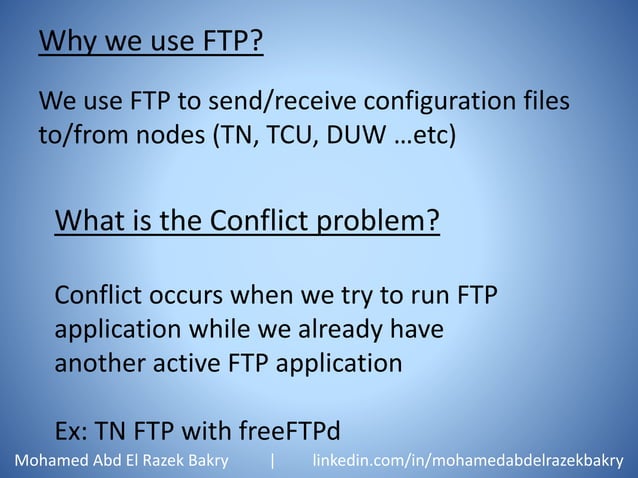 Why we use FTP?

We use FTP to send/receive configuration files to/from nodes (TN, TCU, DUW …etc)

What is the Conflict problem?

Conflict occurs when we try to run FTP application while we already have another active FTP application

Ex: TN FTP with freeFTPd

Mohamed Abd El Razek Bakry | linkedin.com/in/mohamedabdelrazekbakry